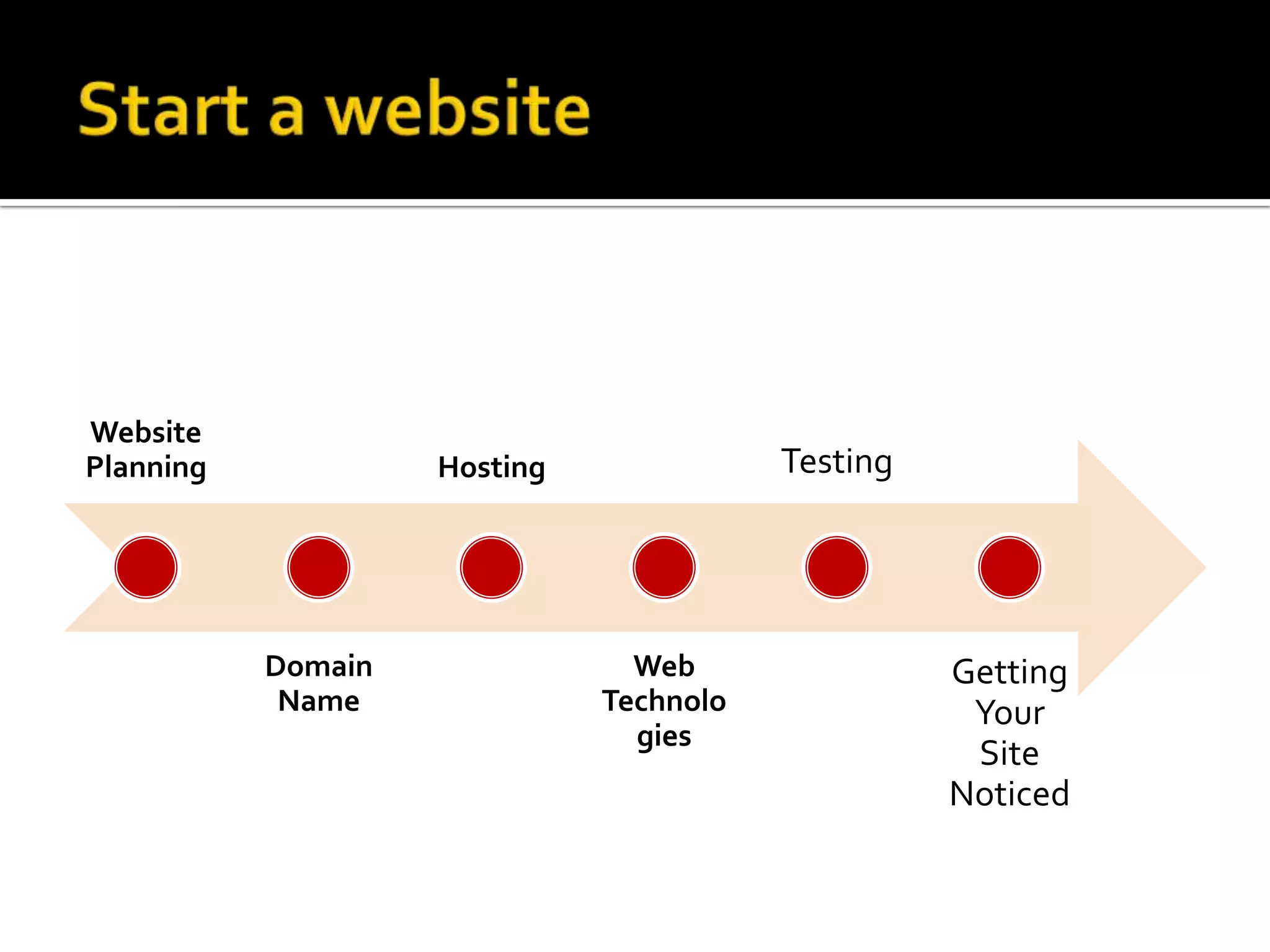 Start a website

Website Planning

Domain Name

Hosting

Web Technolo gies

Testing

Getting Your Site Noticed